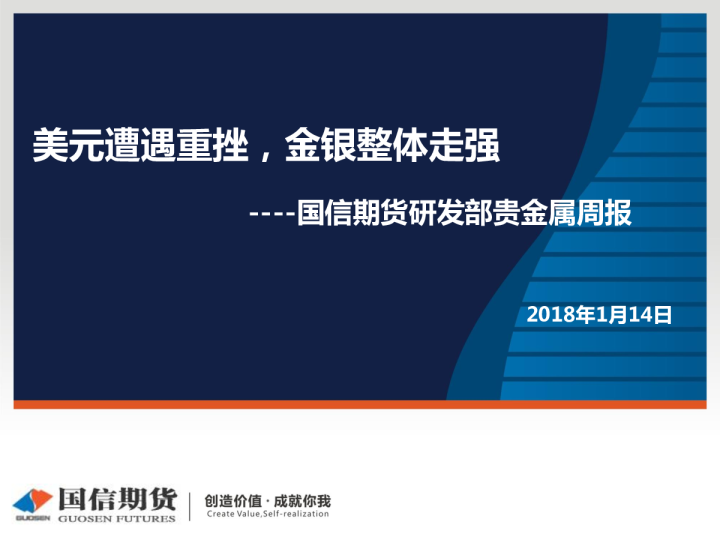 美元遭遇重挫，金银整体走强

----国信期货研发部贵金属周报

2018年1月14日

GUOSEN 国信期货 GUOSEN FUTURES

创造价值 · 成就你我
Create Value,Self-realization